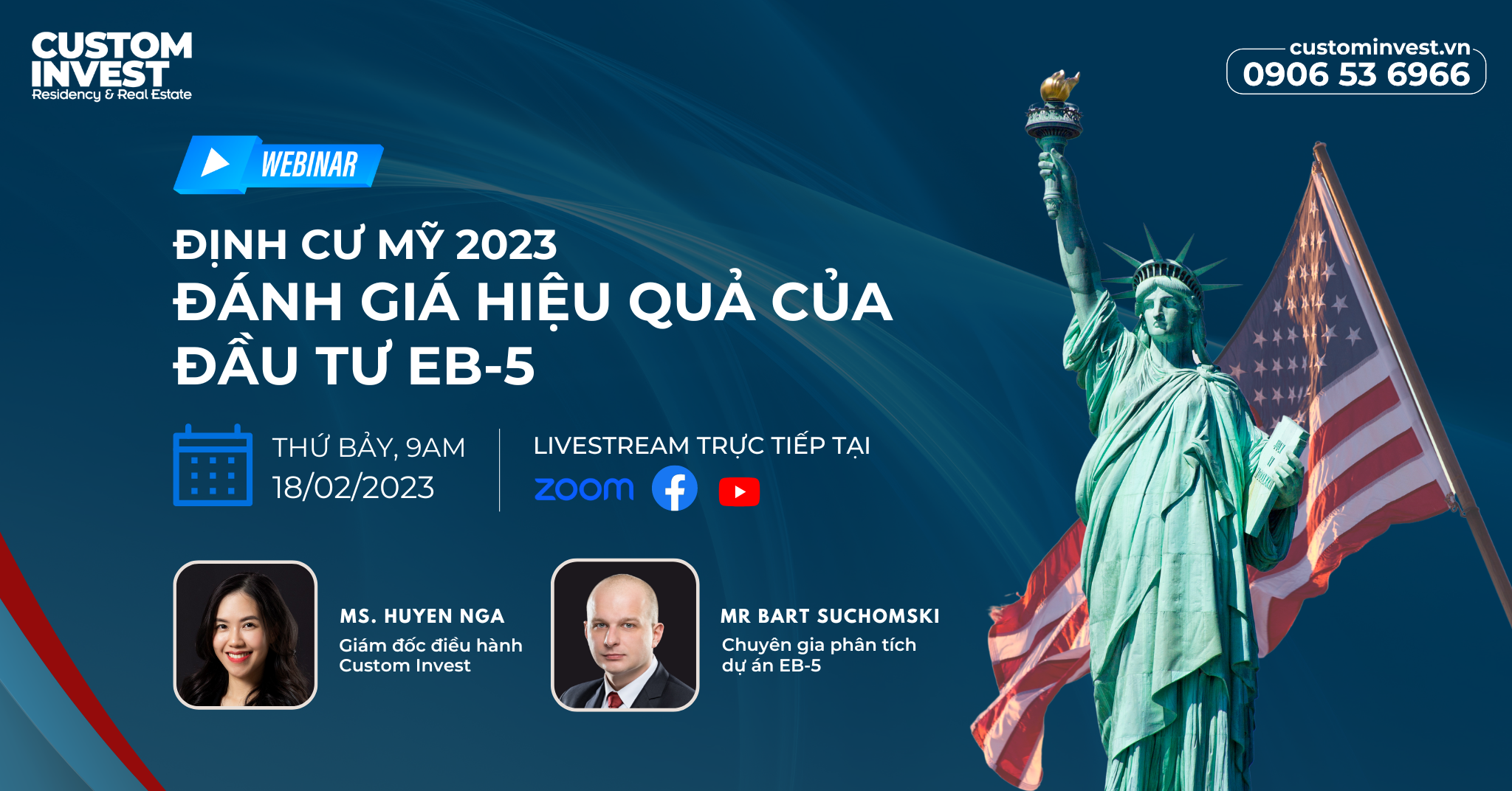 CUSTOM INVEST
Residency & Real Estate

custominvest.vn
0906 53 6966

WEBINAR

ĐỊNH CƯ MỸ 2023
ĐÁNH GIÁ HIỆU QUẢ CỦA ĐẦU TƯ EB-5

THỨ BẢY, 9AM
18/02/2023

LIVESTREAM TRỰC TIẾP TẠI

zoom

MS. HUYEN NGA
Giám đốc điều hành Custom Invest

MR BART SUCHOMSKI
Chuyên gia phân tích dự án EB-5